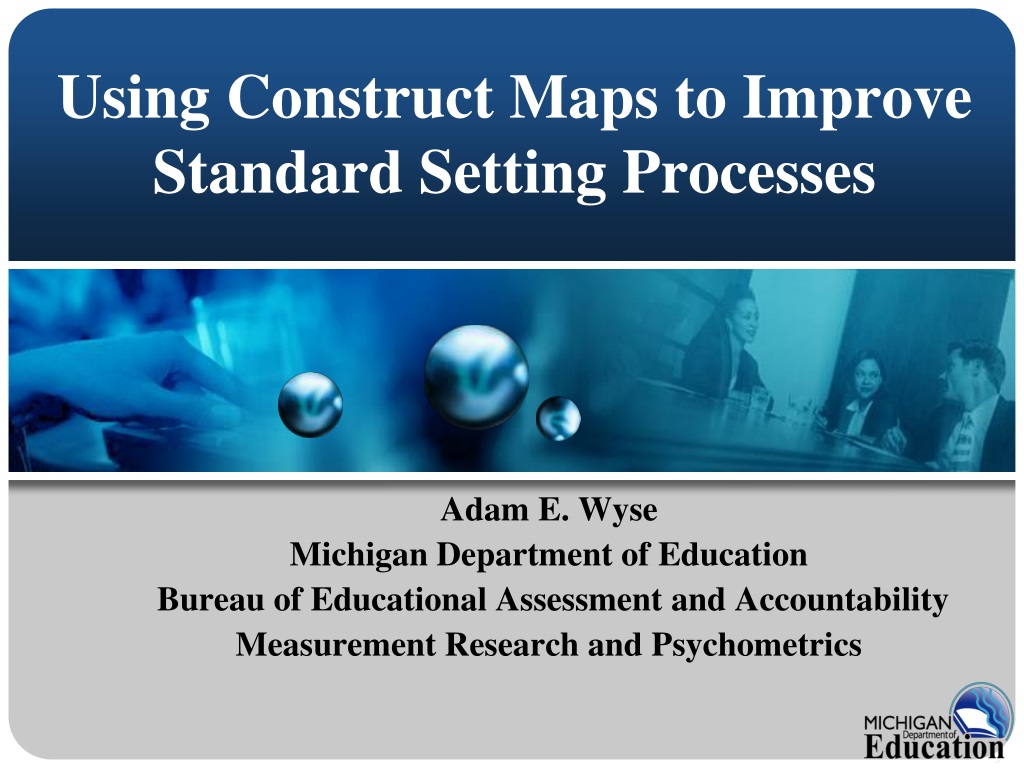 Using Construct Maps to Improve Standard Setting Processes

Adam E. Wyse
Michigan Department of Education
Bureau of Educational Assessment and Accountability
Measurement Research and Psychometrics

MICHIGAN Department of Education